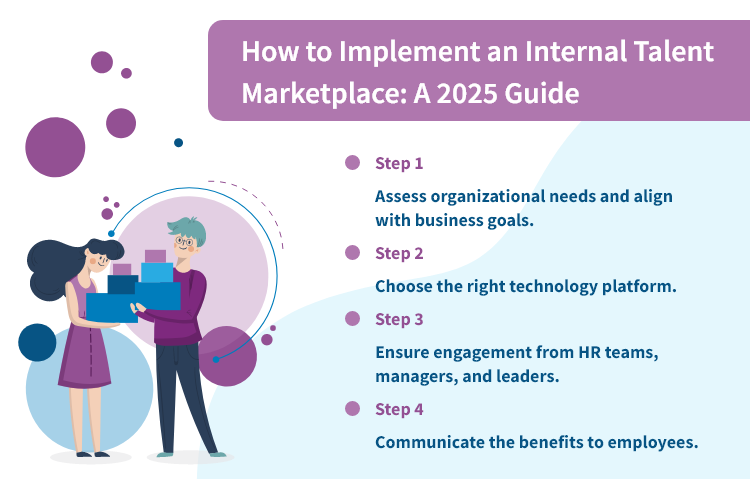 How to Implement an Internal Talent Marketplace: A 2025 Guide

Step 1

Assess organizational needs and align with business goals.

Step 2

Choose the right technology platform.

Step 3

Ensure engagement from HR teams, managers, and leaders.

Step 4

Communicate the benefits to employees.